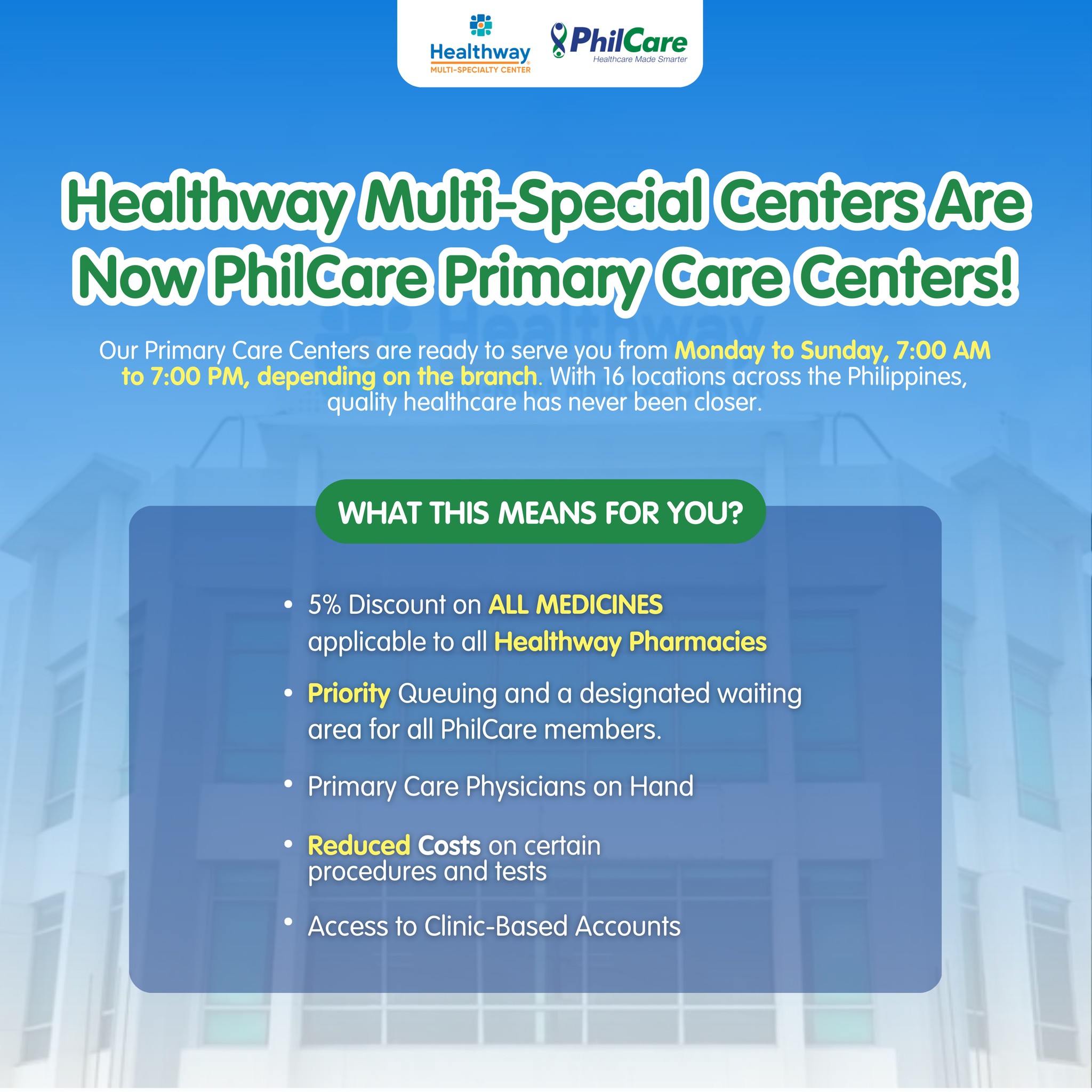 Healthway
MULTI-SPECIALTY CENTER

PhilCare
Healthcare Made Smarter

Healthway Multi-Special Centers Are Now PhilCare Primary Care Centers!

Our Primary Care Centers are ready to serve you from Monday to Sunday, 7:00 AM to 7:00 PM, depending on the branch. With 16 locations across the Philippines, quality healthcare has never been closer.

WHAT THIS MEANS FOR YOU?

• 5% Discount on ALL MEDICINES applicable to all Healthway Pharmacies

• Priority Queuing and a designated waiting area for all PhilCare members.

• Primary Care Physicians on Hand

• Reduced Costs on certain procedures and tests

• Access to Clinic-Based Accounts